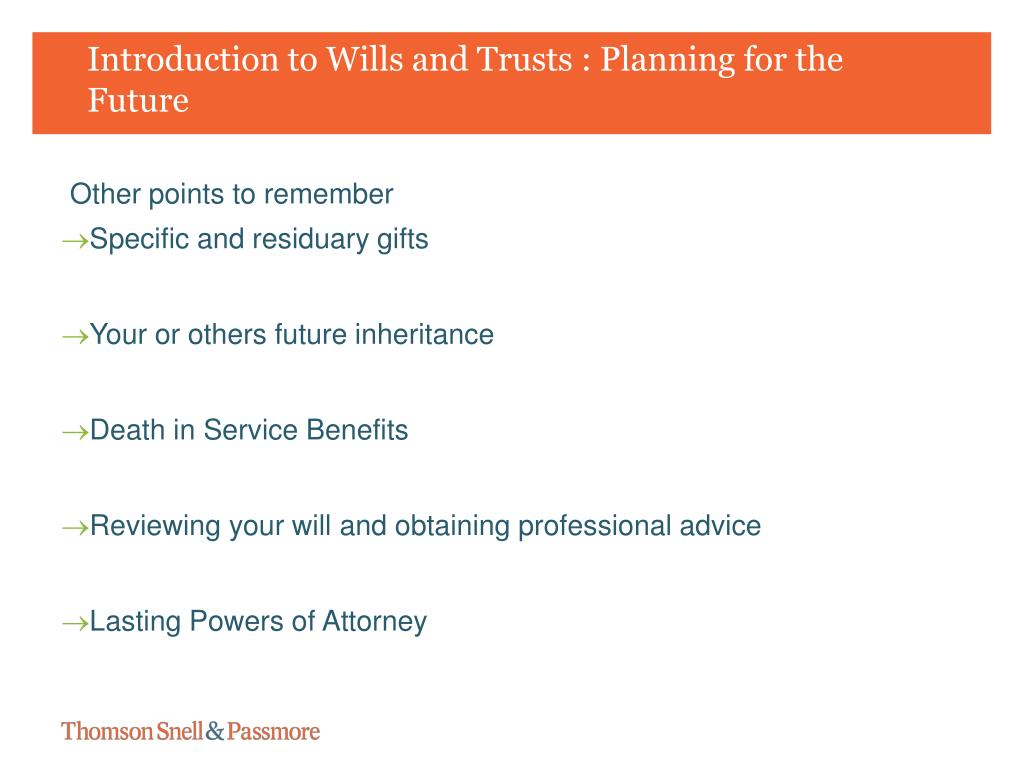 Introduction to Wills and Trusts : Planning for the Future

Other points to remember

→Specific and residuary gifts

→Your or others future inheritance

→Death in Service Benefits

→Reviewing your will and obtaining professional advice

→Lasting Powers of Attorney

Thomson Snell & Passmore